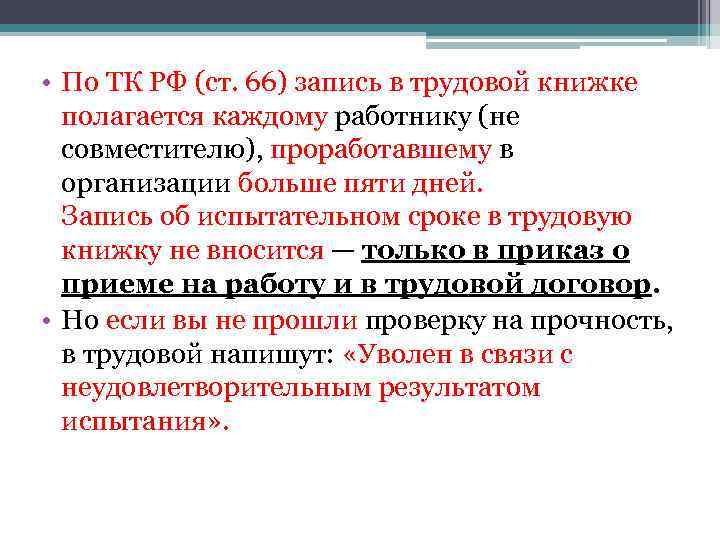 • По ТК РФ (ст. 66) запись в трудовой книжке полагается каждому работнику (не совместителю), проработавшему в организации больше пяти дней.
Запись об испытательном сроке в трудовую книжку не вносится — только в приказ о приеме на работу и в трудовой договор.
• Но если вы не прошли проверку на прочность, в трудовой напишут: «Уволен в связи с неудовлетворительным результатом испытания».